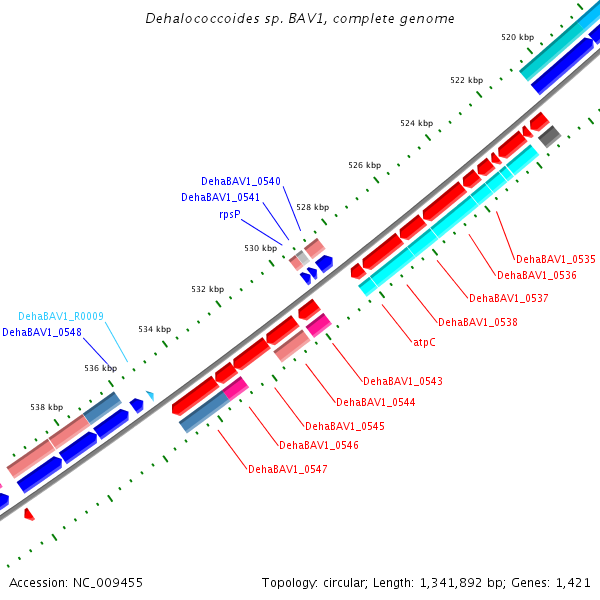 Dehalococcoides sp. BAV1, complete genome

520 kbp
522 kbp
524 kbp
526 kbp
528 kbp
530 kbp
532 kbp
534 kbp
536 kbp
538 kbp

DehaBAV1_0540
DehaBAV1_0541
rpsP

DehaBAV1_R0009
DehaBAV1_0548

DehaBAV1_0535
DehaBAV1_0536
DehaBAV1_0537
DehaBAV1_0538
atpC
DehaBAV1_0543
DehaBAV1_0544
DehaBAV1_0545
DehaBAV1_0546
DehaBAV1_0547

Accession: NC_009455

Topology: circular; Length: 1,341,892 bp; Genes: 1,421